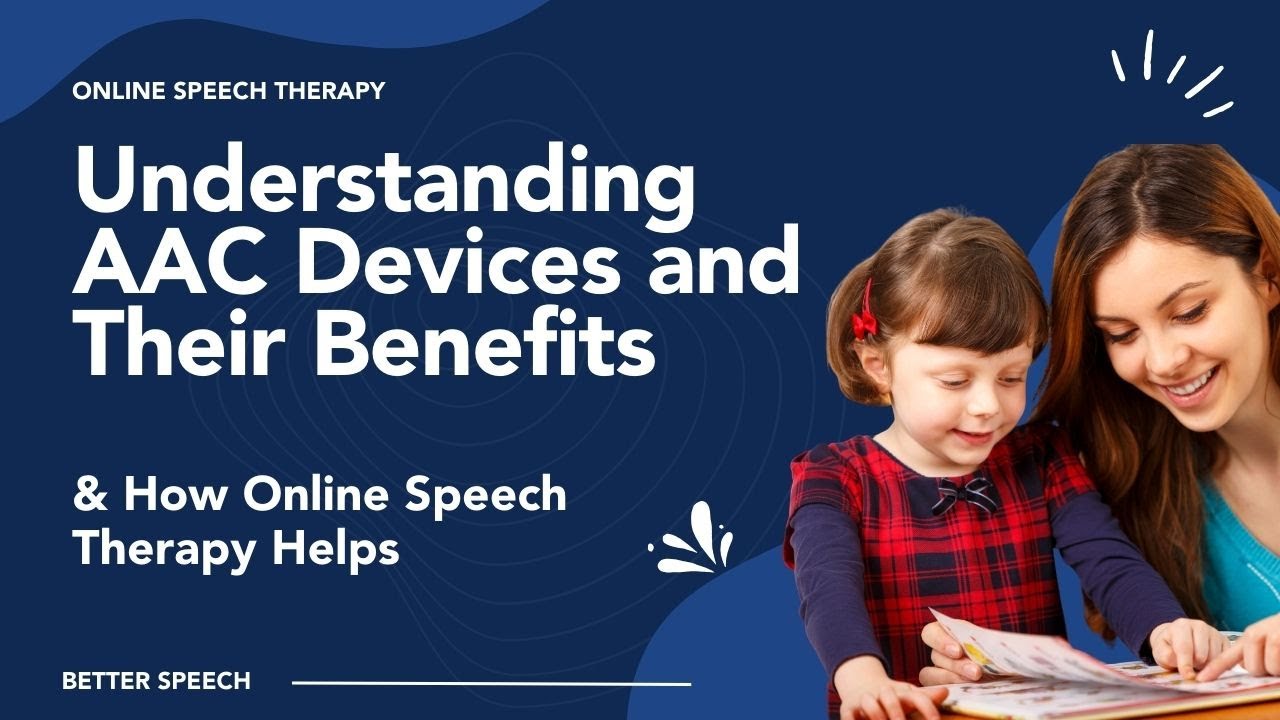 ONLINE SPEECH THERAPY

Understanding AAC Devices and Their Benefits

& How Online Speech Therapy Helps

BETTER SPEECH